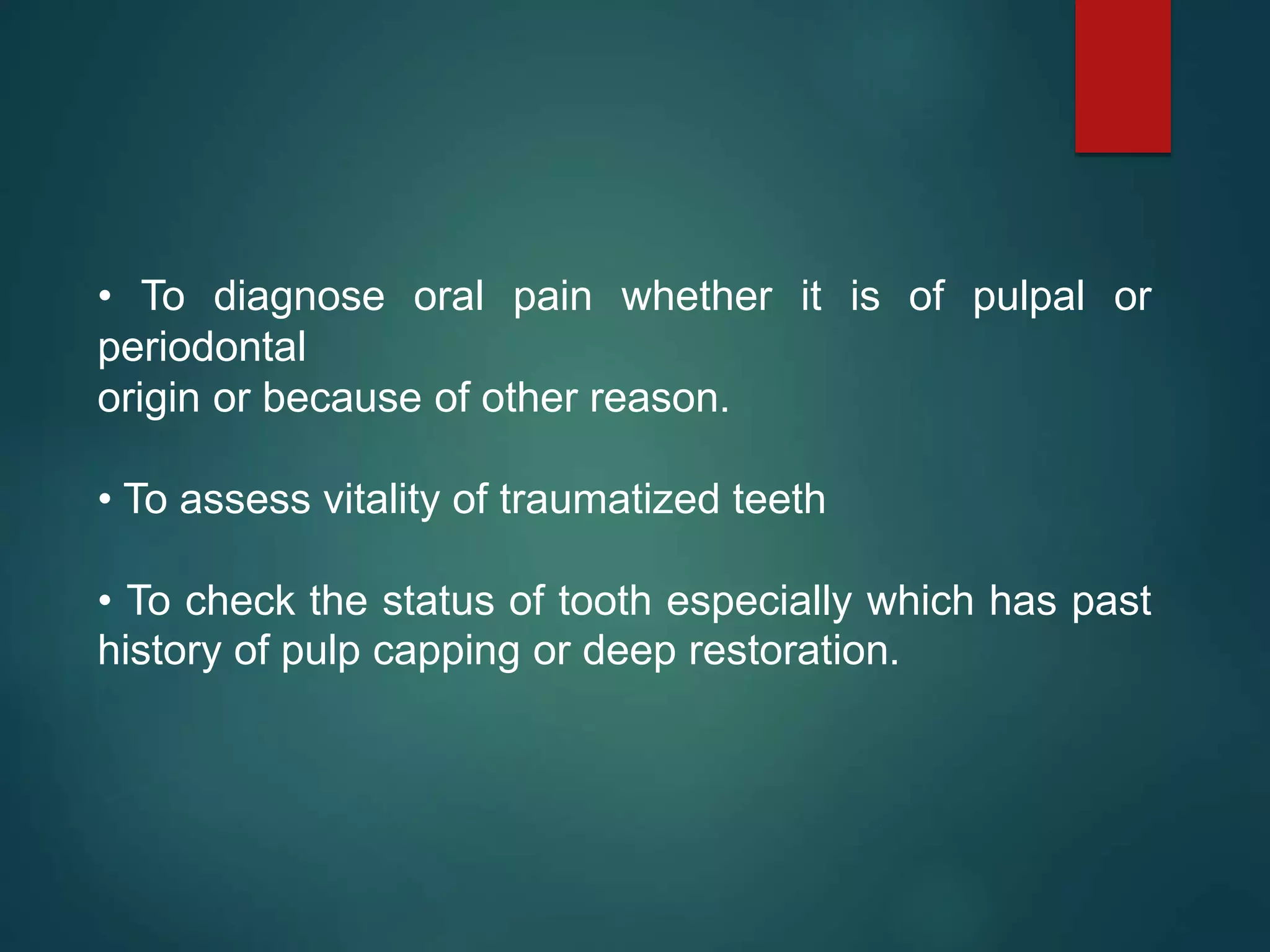 • To diagnose oral pain whether it is of pulpal or periodontal origin or because of other reason.

• To assess vitality of traumatized teeth

• To check the status of tooth especially which has past history of pulp capping or deep restoration.